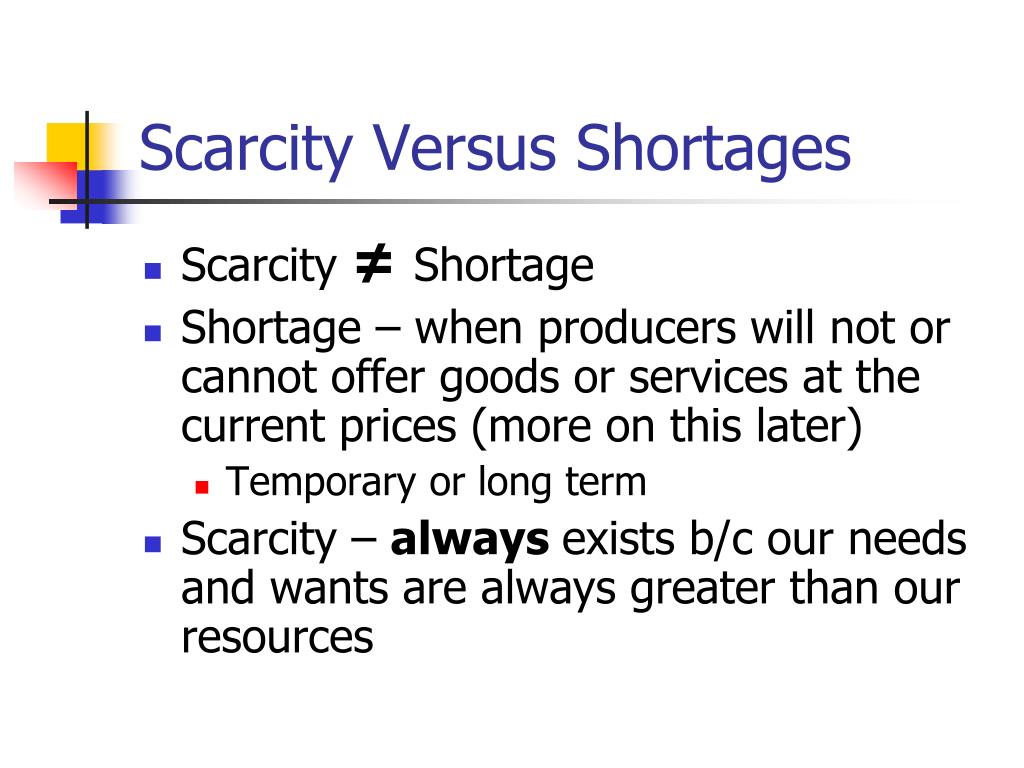 Scarcity Versus Shortages

- Scarcity $\neq$ Shortage
- Shortage – when producers will not or cannot offer goods or services at the current prices (more on this later)
  - Temporary or long term
- Scarcity – **always** exists b/c our needs and wants are always greater than our resources